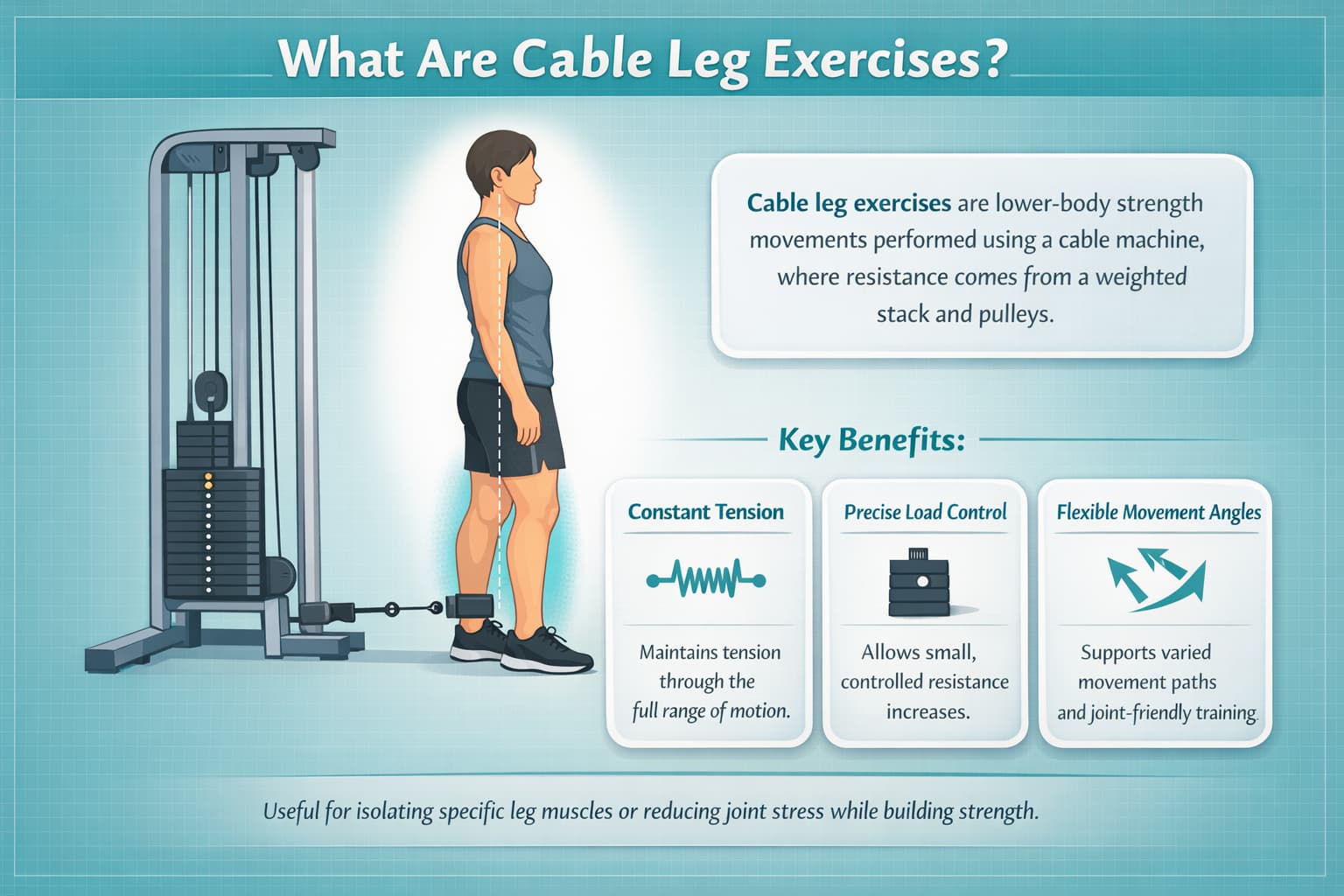 What Are Cable Leg Exercises?

Cable leg exercises are lower-body strength movements performed using a cable machine, where resistance comes from a weighted stack and pulleys.

Key Benefits:

Constant Tension

Maintains tension through the full range of motion.

Precise Load Control

Allows small, controlled resistance increases.

Flexible Movement Angles

Supports varied movement paths and joint-friendly training.

Useful for isolating specific leg muscles or reducing joint stress while building strength.